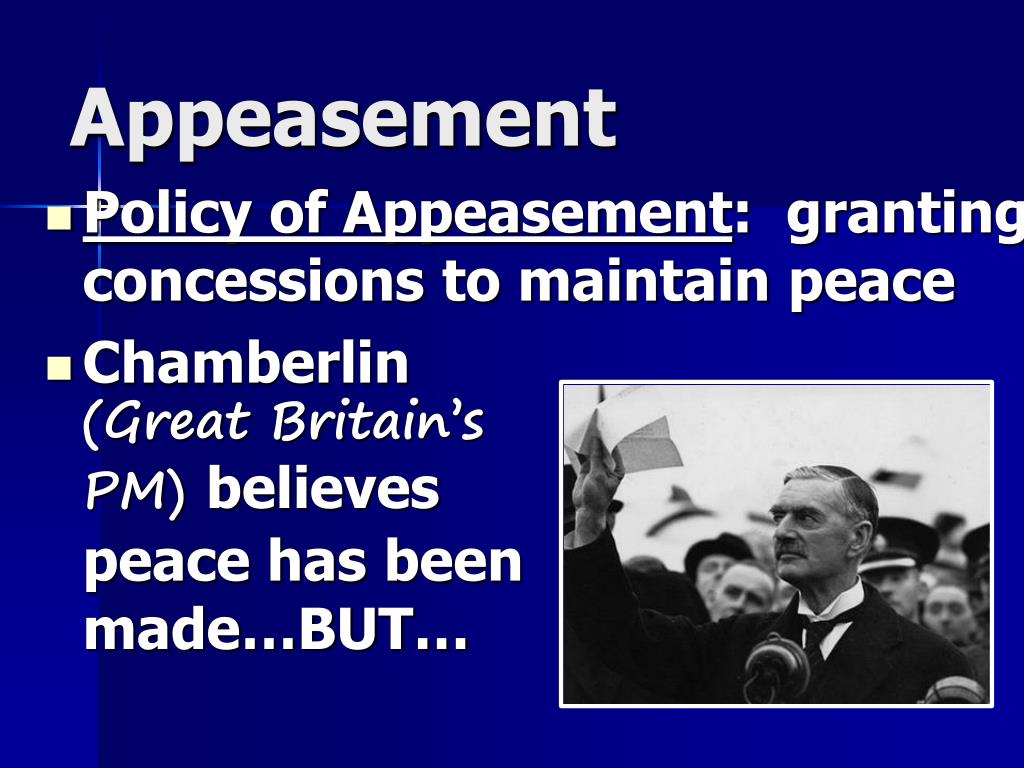 Appeasement

Policy of Appeasement: granting concessions to maintain peace

Chamberlin (Great Britain's PM) believes peace has been made…BUT…